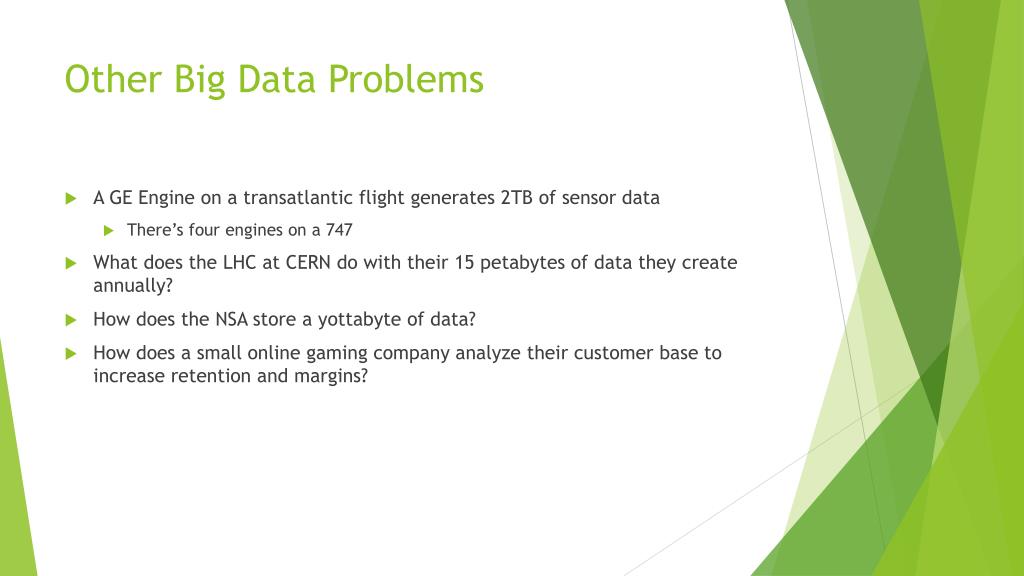 Other Big Data Problems

A GE Engine on a transatlantic flight generates 2TB of sensor data

There's four engines on a 747

What does the LHC at CERN do with their 15 petabytes of data they create annually?

How does the NSA store a yottabyte of data?

How does a small online gaming company analyze their customer base to increase retention and margins?